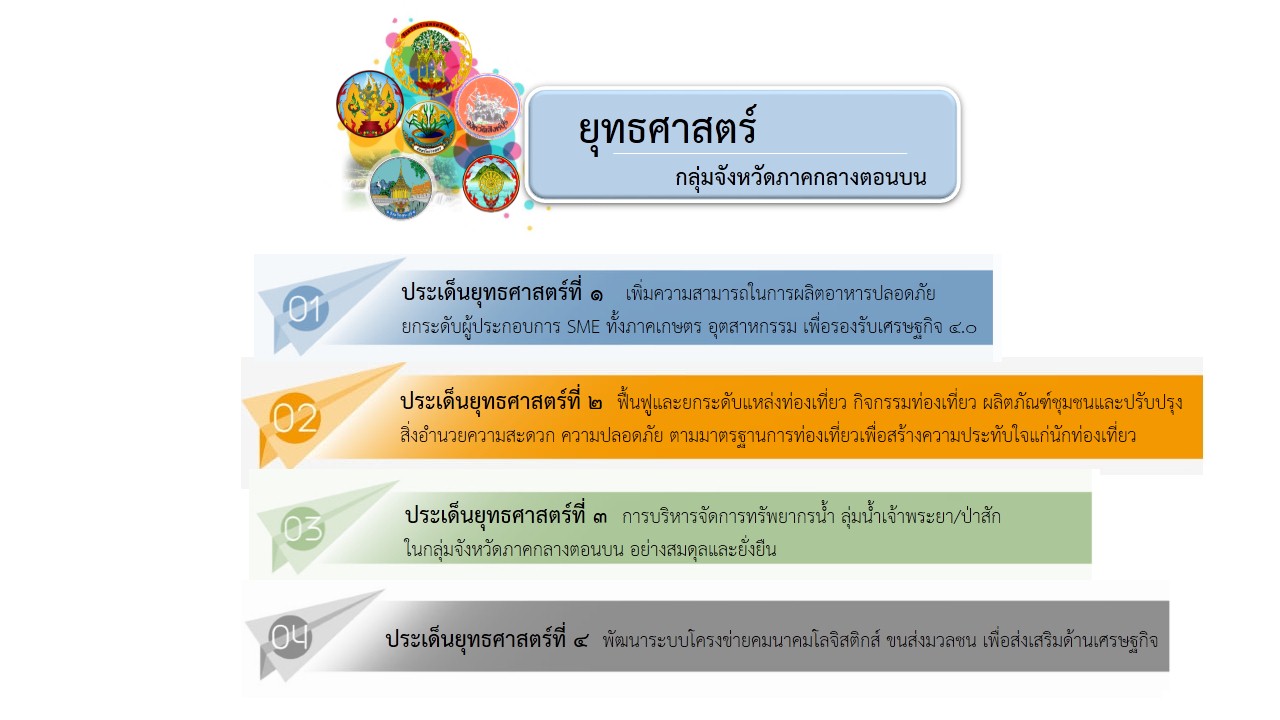 ยุทธศาสตร์
กลุ่มจังหวัดภาคกลางตอนบน

01
ประเด็นยุทธศาสตร์ที่ ๑ เพิ่มความสามารถในการผลิตอาหารปลอดภัย ยกระดับผู้ประกอบการ SME ทั้งภาคเกษตร อุตสาหกรรม เพื่อรองรับเศรษฐกิจ ๔.๐

02
ประเด็นยุทธศาสตร์ที่ ๒ ฟื้นฟูและยกระดับแหล่งท่องเที่ยว กิจกรรมท่องเที่ยว ผลิตภัณฑ์ชุมชนและปรับปรุงสิ่งอำนวยความสะดวก ความปลอดภัย ตามมาตรฐานการท่องเที่ยวเพื่อสร้างความประทับใจแก่นักท่องเที่ยว

03
ประเด็นยุทธศาสตร์ที่ ๓ การบริหารจัดการทรัพยากรน้ำ ลุ่มน้ำเจ้าพระยา/ป่าสัก ในกลุ่มจังหวัดภาคกลางตอนบน อย่างสมดุลและยั่งยืน

04
ประเด็นยุทธศาสตร์ที่ ๔ พัฒนาระบบโครงข่ายคมนาคมโลจิสติกส์ ขนส่งมวลชน เพื่อส่งเสริมด้านเศรษฐกิจ